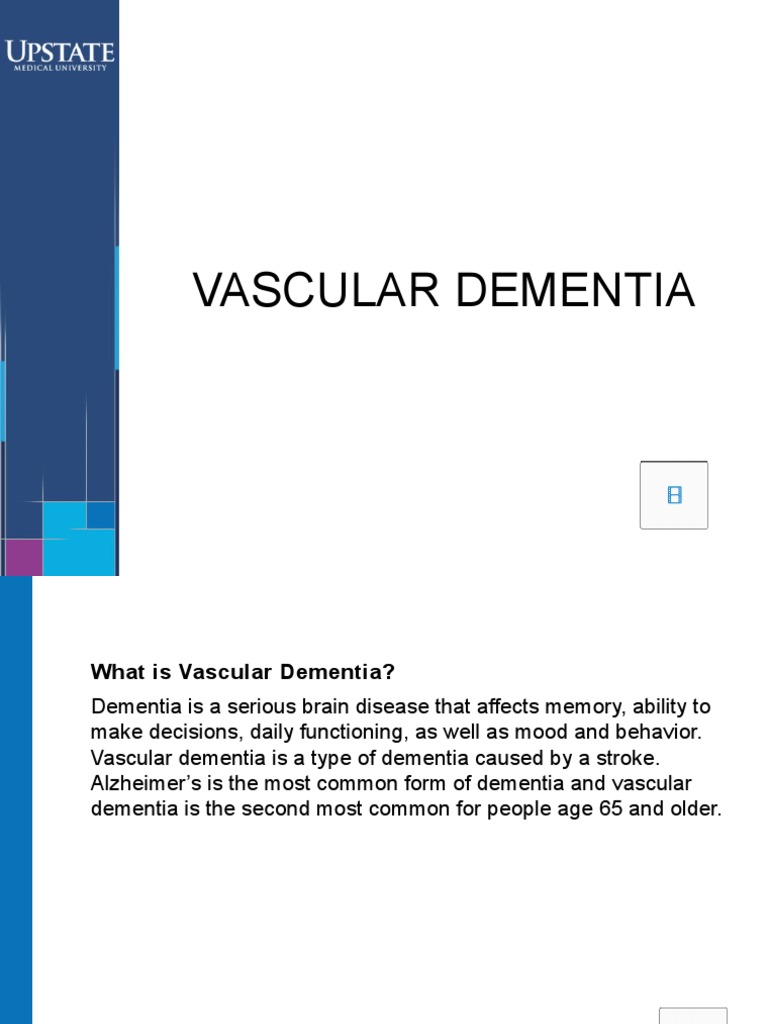 UPSTATE
MEDICAL UNIVERSITY

VASCULAR DEMENTIA

What is Vascular Dementia?

Dementia is a serious brain disease that affects memory, ability to make decisions, daily functioning, as well as mood and behavior. Vascular dementia is a type of dementia caused by a stroke. Alzheimer's is the most common form of dementia and vascular dementia is the second most common for people age 65 and older.